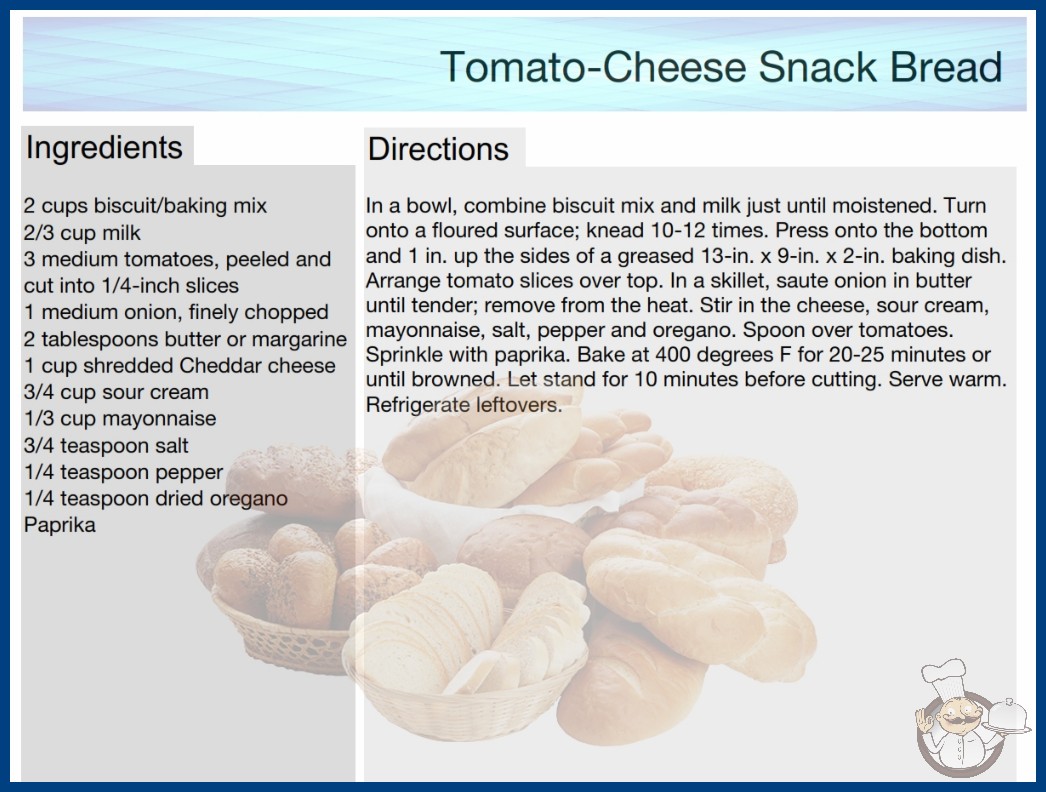 Tomato-Cheese Snack Bread

Ingredients

2 cups biscuit/baking mix
2/3 cup milk
3 medium tomatoes, peeled and cut into 1/4-inch slices
1 medium onion, finely chopped
2 tablespoons butter or margarine
1 cup shredded Cheddar cheese
3/4 cup sour cream
1/3 cup mayonnaise
3/4 teaspoon salt
1/4 teaspoon pepper
1/4 teaspoon dried oregano
Paprika

Directions

In a bowl, combine biscuit mix and milk just until moistened. Turn onto a floured surface; knead 10-12 times. Press onto the bottom and 1 in. up the sides of a greased 13-in. x 9-in. x 2-in. baking dish. Arrange tomato slices over top. In a skillet, saute onion in butter until tender; remove from the heat. Stir in the cheese, sour cream, mayonnaise, salt, pepper and oregano. Spoon over tomatoes. Sprinkle with paprika. Bake at 400 degrees F for 20-25 minutes or until browned. Let stand for 10 minutes before cutting. Serve warm. Refrigerate leftovers.